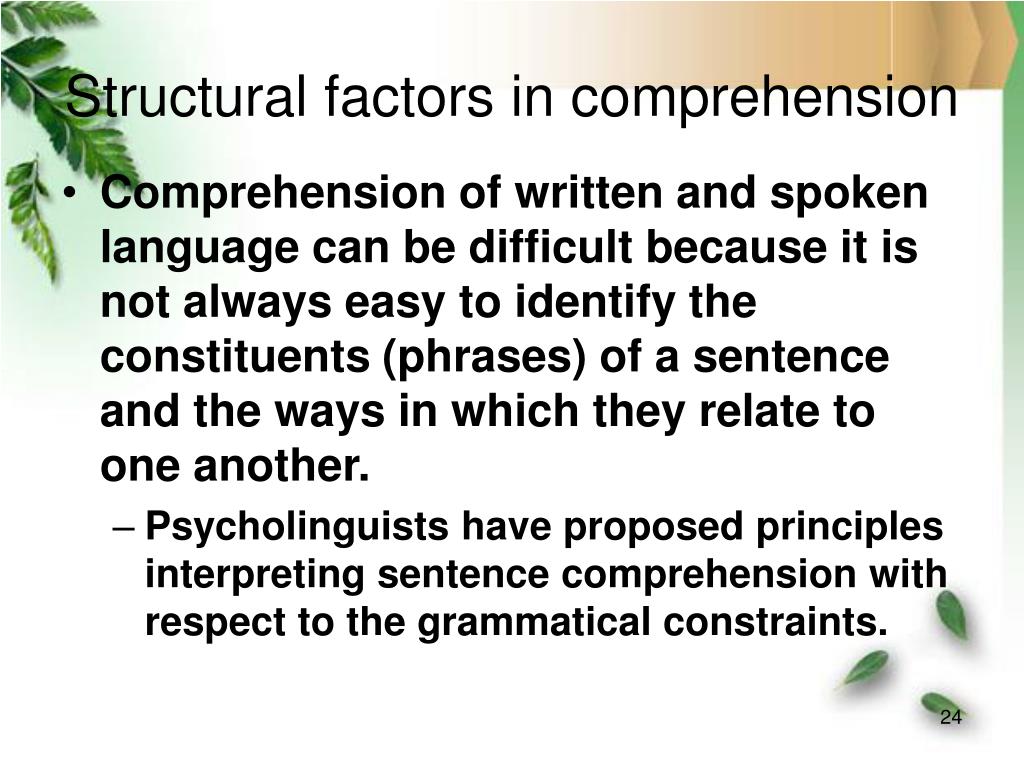 Structural factors in comprehension

• Comprehension of written and spoken language can be difficult because it is not always easy to identify the constituents (phrases) of a sentence and the ways in which they relate to one another.

– Psycholinguists have proposed principles interpreting sentence comprehension with respect to the grammatical constraints.

24